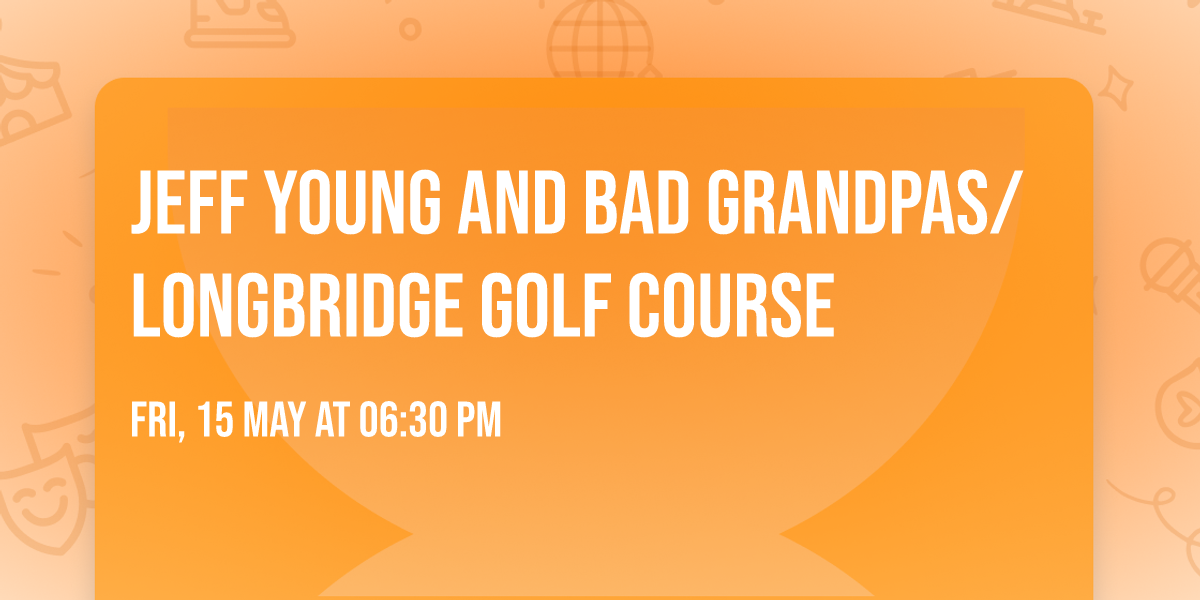 JEFF YOUNG AND BAD GRANDPAS/ LONGBRIDGE GOLF COURSE

FRI, 15 MAY AT 06:30 PM